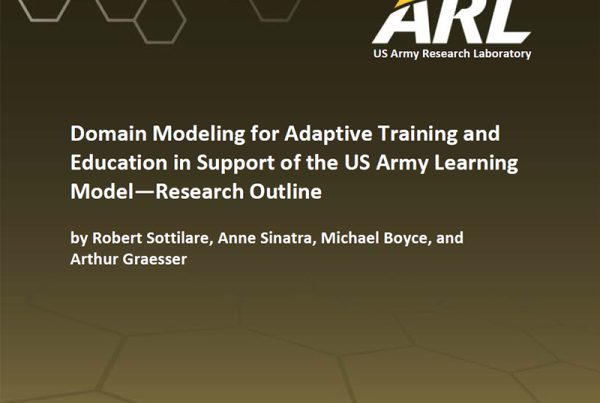 ARL
US Army Research Laboratory

Domain Modeling for Adaptive Training and Education in Support of the US Army Learning Model—Research Outline

by Robert Sottilare, Anne Sinatra, Michael Boyce, and Arthur Graesser